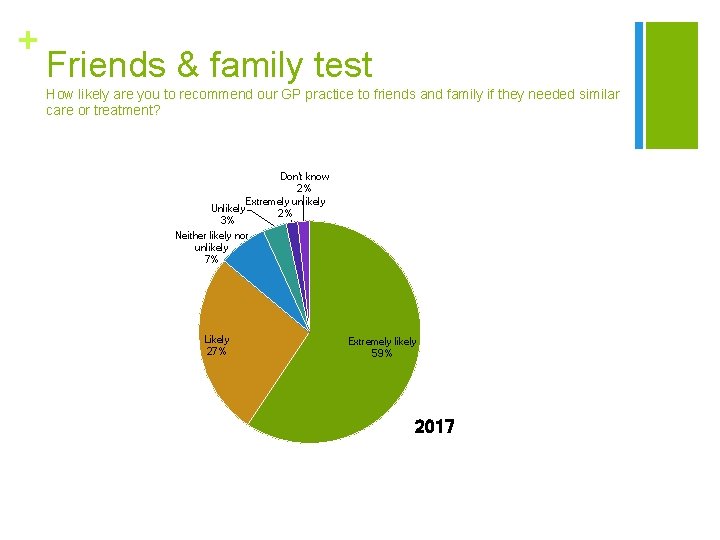 +

Friends & family test

How likely are you to recommend our GP practice to friends and family if they needed similar care or treatment?

Don't know
2%

Extremely unlikely
2%

Unlikely
3%

Neither likely nor unlikely
7%

Likely
27%

Extremely likely
59%

2017